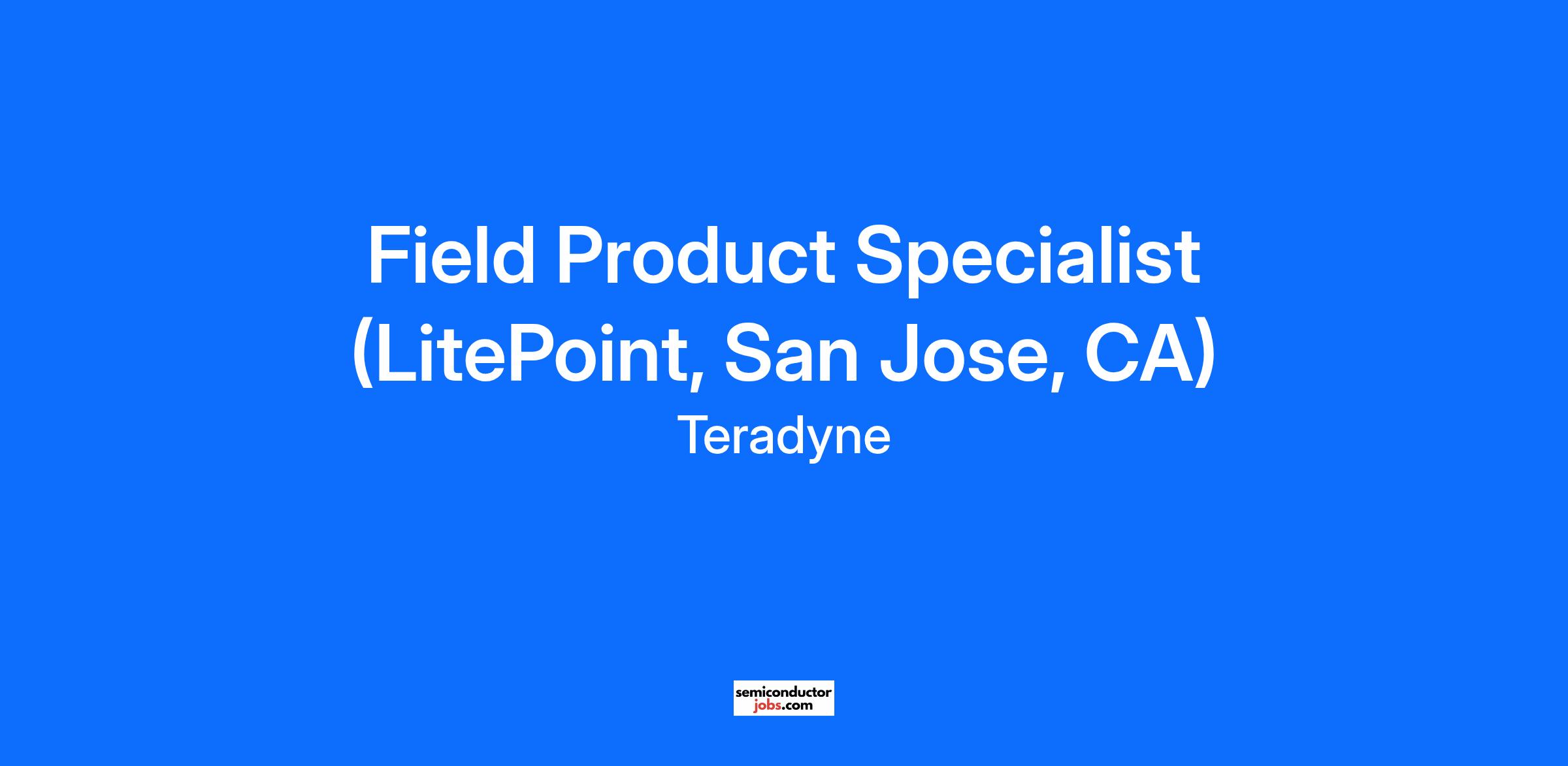 Field Product Specialist (LitePoint, San Jose, CA)
Teradyne

semiconductor
jobs.com